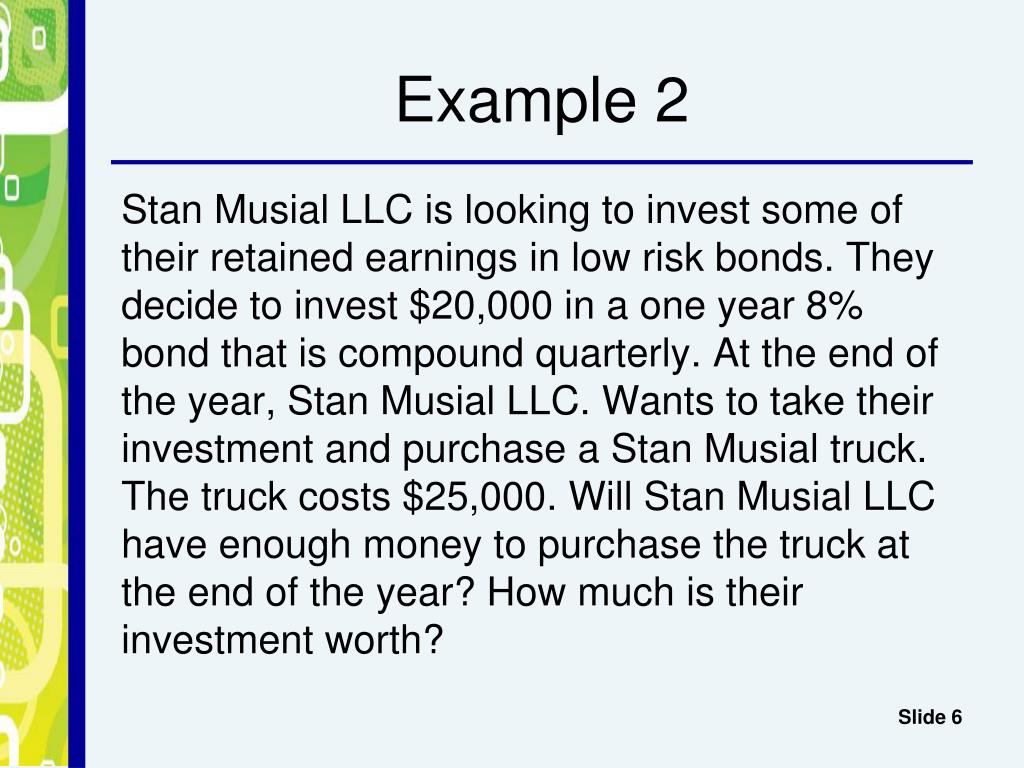 Example 2

Stan Musial LLC is looking to invest some of their retained earnings in low risk bonds. They decide to invest \$20,000 in a one year 8% bond that is compound quarterly. At the end of the year, Stan Musial LLC. Wants to take their investment and purchase a Stan Musial truck. The truck costs \$25,000. Will Stan Musial LLC have enough money to purchase the truck at the end of the year? How much is their investment worth?

Slide 6